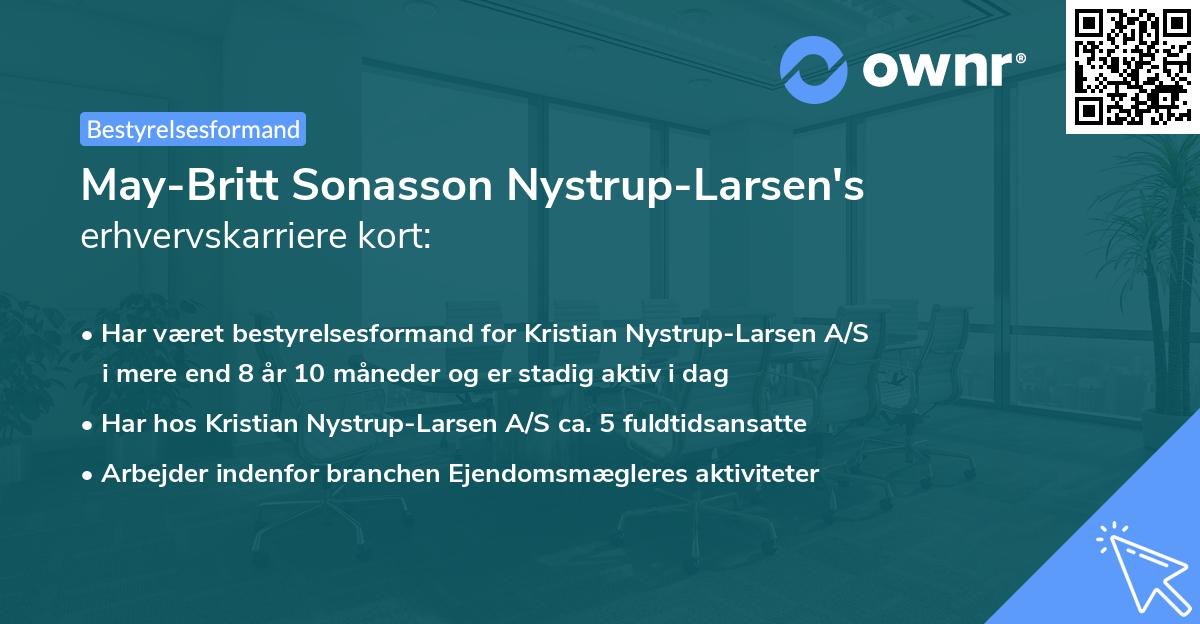 ownr®

Bestyrelsesformand

May-Britt Sonasson Nystrup-Larsen's erhvervskarriere kort:

• Har været bestyrelsesformand for Kristian Nystrup-Larsen A/S i mere end 8 år 10 måneder og er stadig aktiv i dag

• Har hos Kristian Nystrup-Larsen A/S ca. 5 fuldtidsansatte

• Arbejder indenfor branchen Ejendomsmægleres aktiviteter